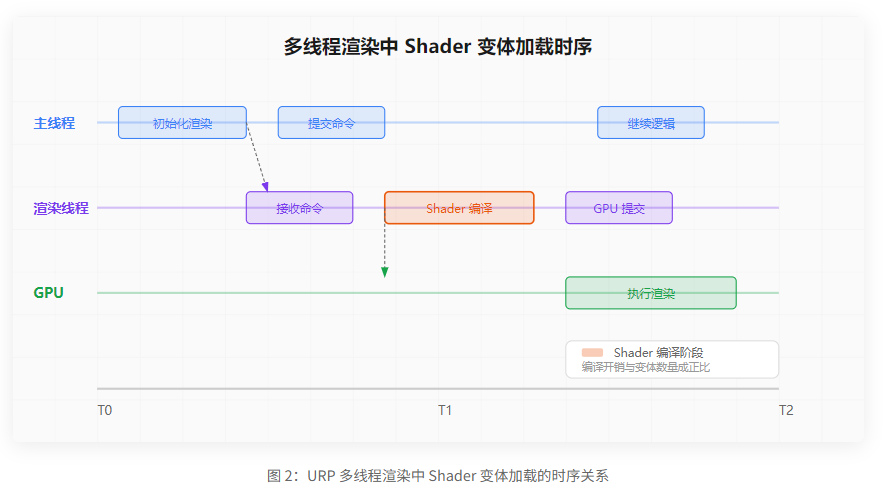 多线程渲染中 Shader 变体加载时序

主线程

初始化渲染

提交命令

继续逻辑

渲染线程

接收命令

Shader 编译

GPU 提交

GPU

执行渲染

Shader 编译阶段
编译开销与变体数量成正比

T0

T1

T2

图 2：URP 多线程渲染中 Shader 变体加载的时序关系